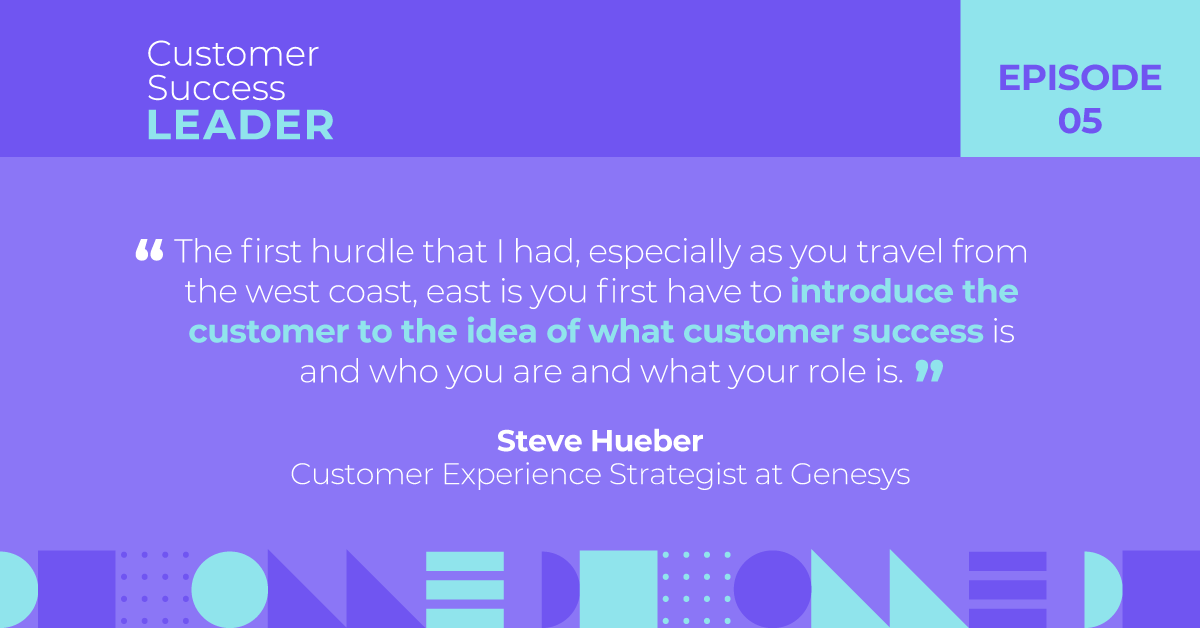 Customer Success LEADER

EPISODE 05

“ The first hurdle that I had, especially as you travel from the west coast, east is you first have to introduce the customer to the idea of what customer success is and who you are and what your role is. ”

Steve Hueber
Customer Experience Strategist at Genesys